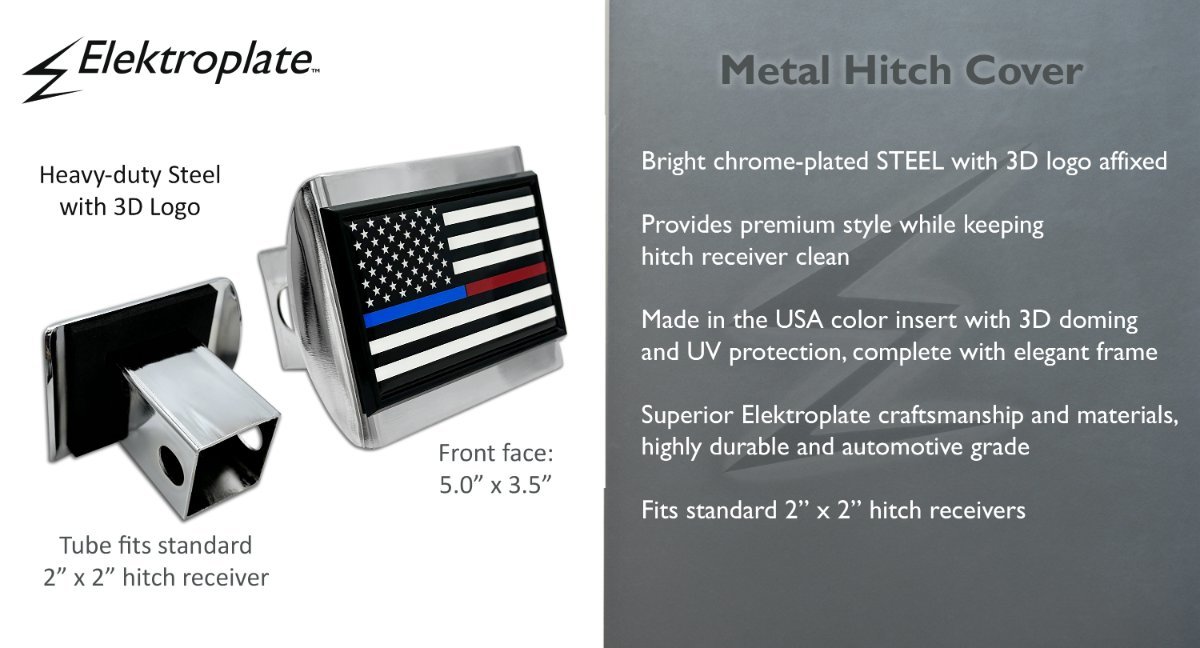 Elektroplate™

Heavy-duty Steel with 3D Logo

Front face: 5.0” x 3.5”

Tube fits standard 2” x 2” hitch receiver

Metal Hitch Cover

Bright chrome-plated STEEL with 3D logo affixed

Provides premium style while keeping hitch receiver clean

Made in the USA color insert with 3D doming and UV protection, complete with elegant frame

Superior Elektroplate craftsmanship and materials, highly durable and automotive grade

Fits standard 2” x 2” hitch receivers